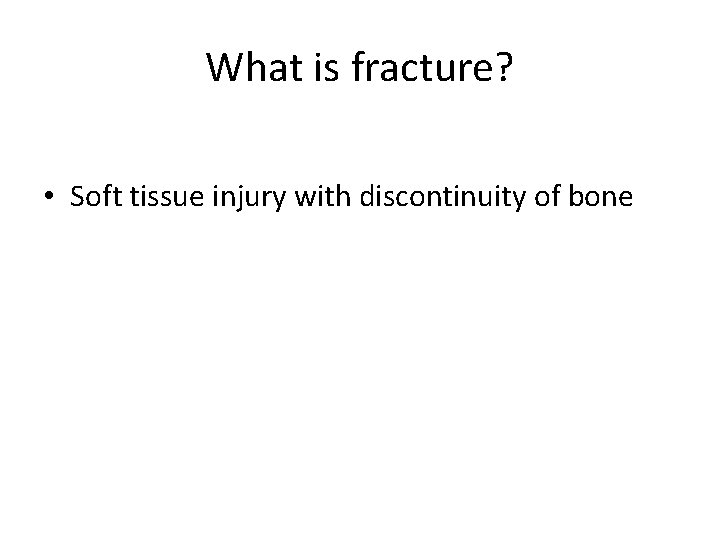 What is fracture?

• Soft tissue injury with discontinuity of bone